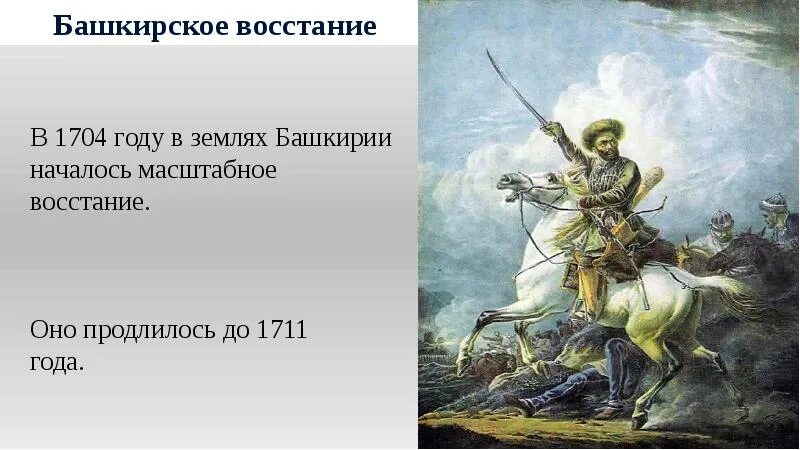 Башкирское восстание

В 1704 году в землях Башкирии началось масштабное восстание.

Оно продлилось до 1711 года.